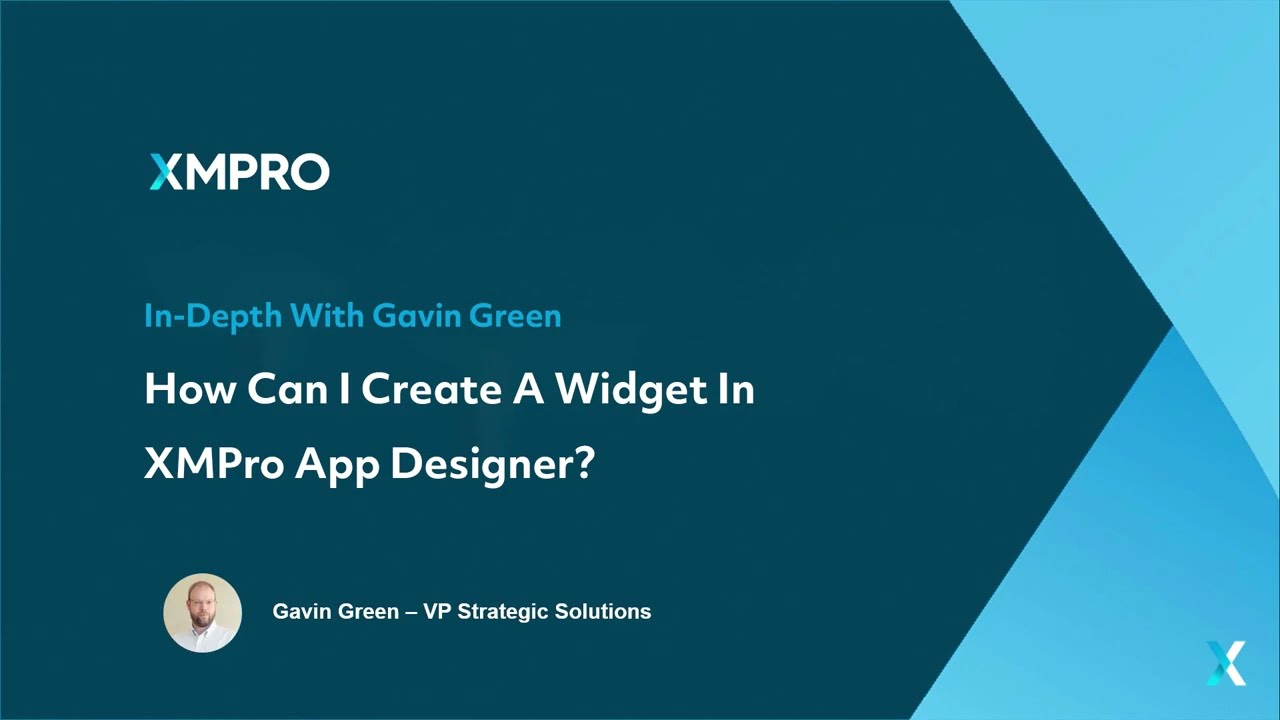 XMPRO

In-Depth With Gavin Green

How Can I Create A Widget In XMPro App Designer?

Gavin Green – VP Strategic Solutions